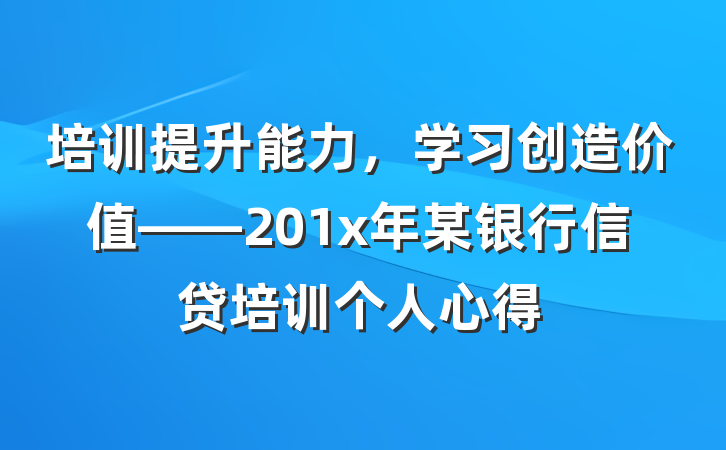 培训提升能力，学习创造价值——201x年某银行信贷培训个人心得